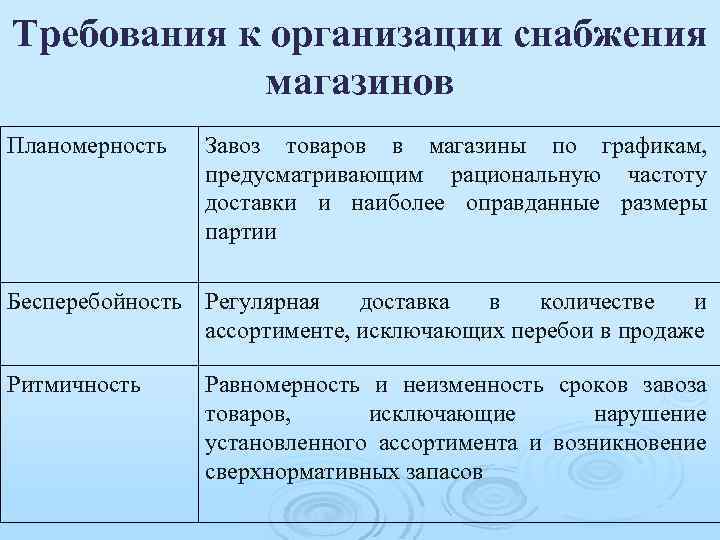 Требования к организации снабжения магазинов

| | |
|---|---|
| Планомерность | Завоз товаров в магазины по графикам, предусматривающим рациональную частоту доставки и наиболее оправданные размеры партии |
| Бесперебойность | Регулярная доставка в количестве и ассортименте, исключающих перебои в продаже |
| Ритмичность | Равномерность и неизменность сроков завоза товаров, исключающие нарушение установленного ассортимента и возникновение сверхнормативных запасов |